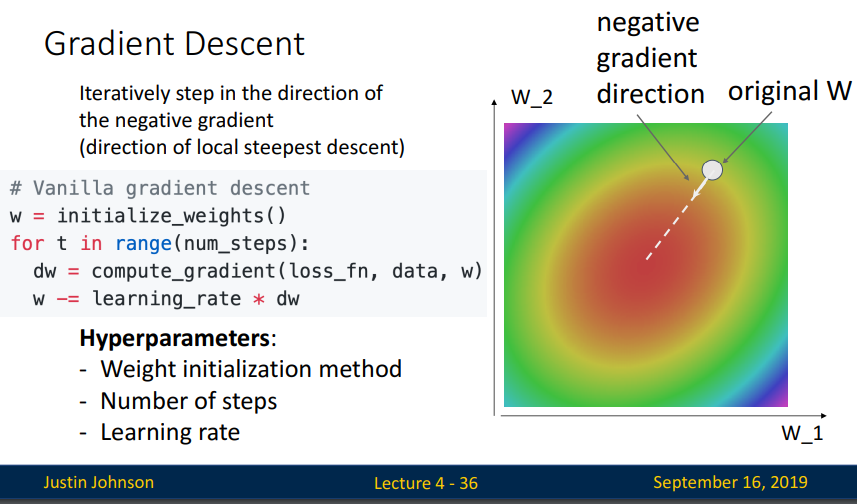 Gradient Descent

Iteratively step in the direction of the negative gradient (direction of local steepest descent)

# Vanilla gradient descent
w = initialize_weights()
for t in range(num_steps):
  dw = compute_gradient(loss_fn, data, w)
  w -= learning_rate * dw

**Hyperparameters**:
- Weight initialization method
- Number of steps
- Learning rate

negative gradient direction

original W

W_2

W_1

Justin Johnson

Lecture 4 - 36

September 16, 2019